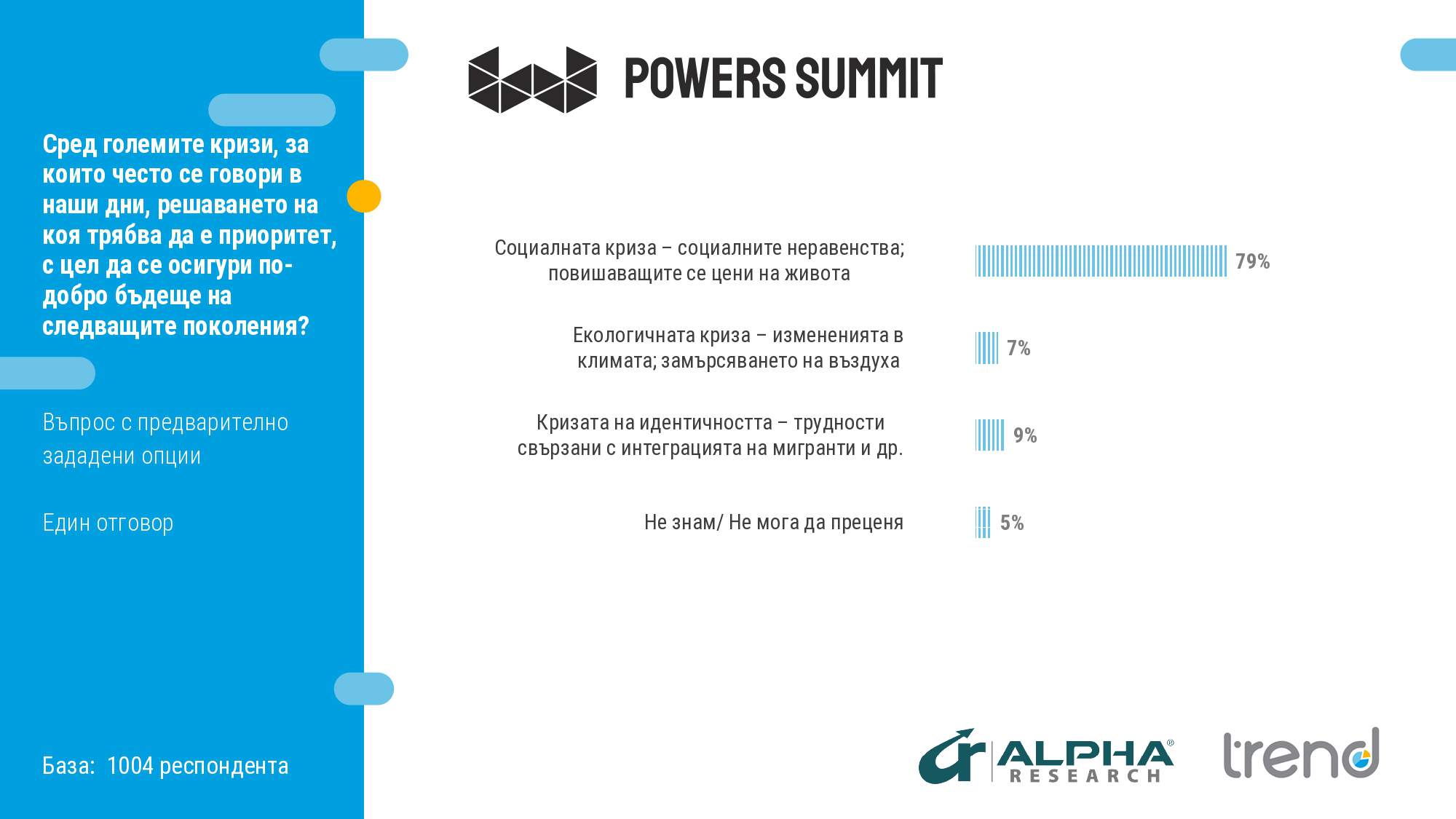 Сред големите кризи, за които често се говори в наши дни, решаването на коя трябва да е приоритет, с цел да се осигури по-добро бъдеще на следващите поколения?

Въпрос с предварително зададени опции

Един отговор

База: 1004 респондента

POWERS SUMMIT

Социалната криза – социалните неравенства; повишаващите се цени на живота 79%

Екологичната криза – измененията в климата; замърсяването на въздуха 7%

Кризата на идентичността – трудности свързани с интеграцията на мигранти и др. 9%

Не знам/ Не мога да преценя 5%

ALPHA RESEARCH

trend